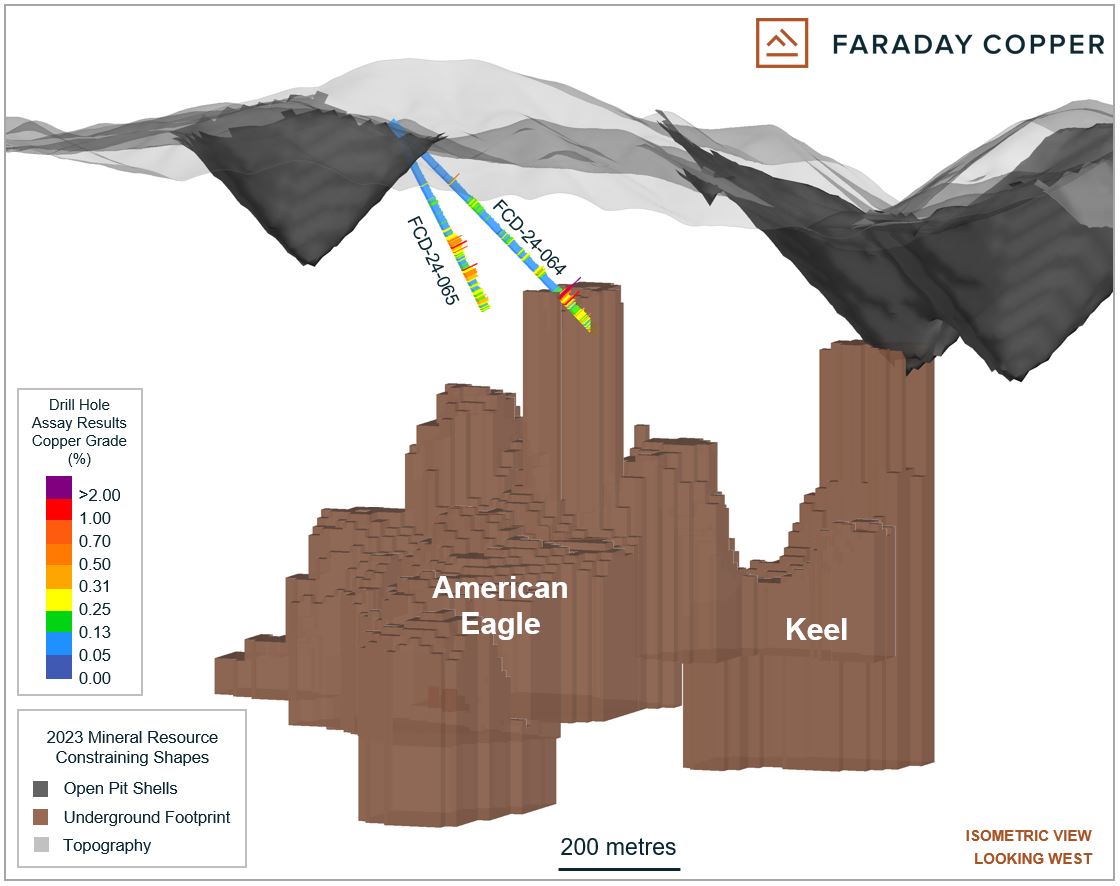 FARADAY COPPER

FCD-24-065

FCD-24-064

Drill Hole Assay Results Copper Grade (%)

>2.00
1.00
0.70
0.50
0.31
0.25
0.13
0.05
0.00

American Eagle

Keel

2023 Mineral Resource Constraining Shapes

Open Pit Shells
Underground Footprint
Topography

200 metres

ISOMETRIC VIEW
LOOKING WEST